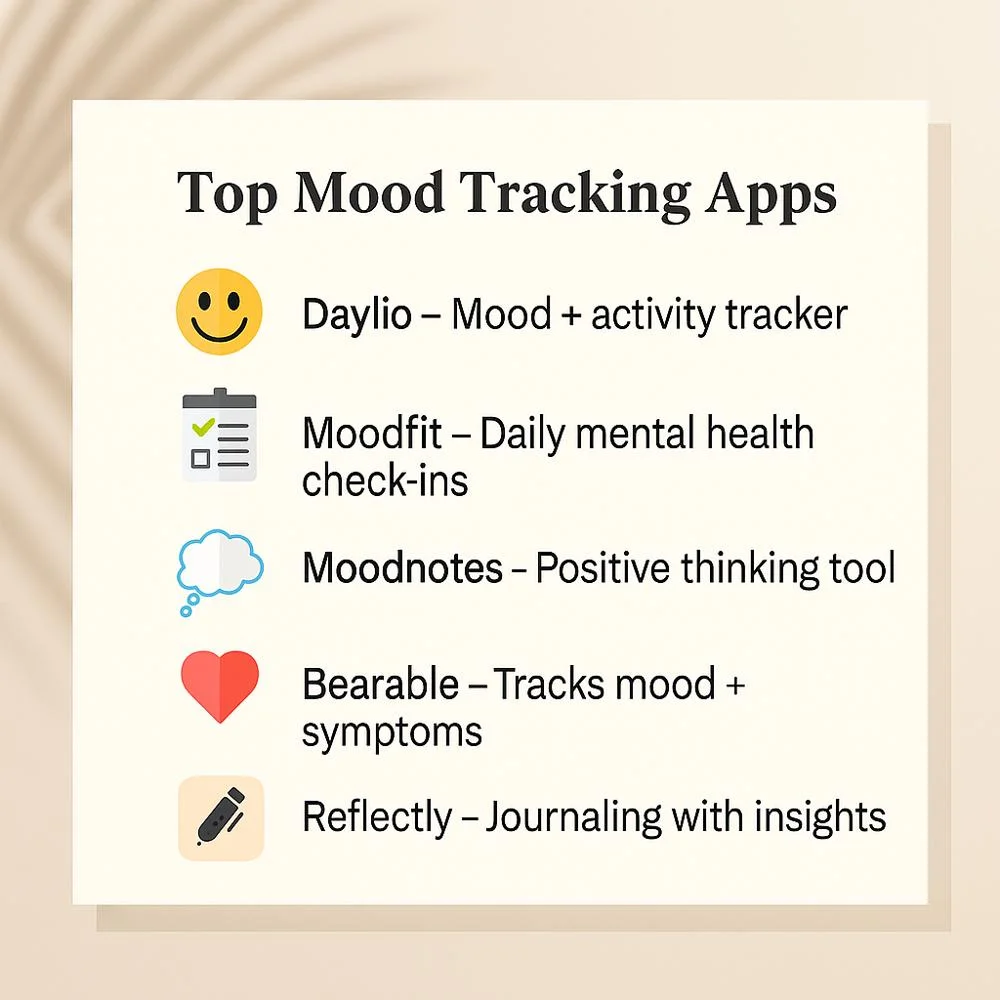 Top Mood Tracking Apps

Daylio – Mood + activity tracker

Moodfit – Daily mental health check-ins

Moodnotes – Positive thinking tool

Bearable – Tracks mood + symptoms

Reflectly – Journaling with insights